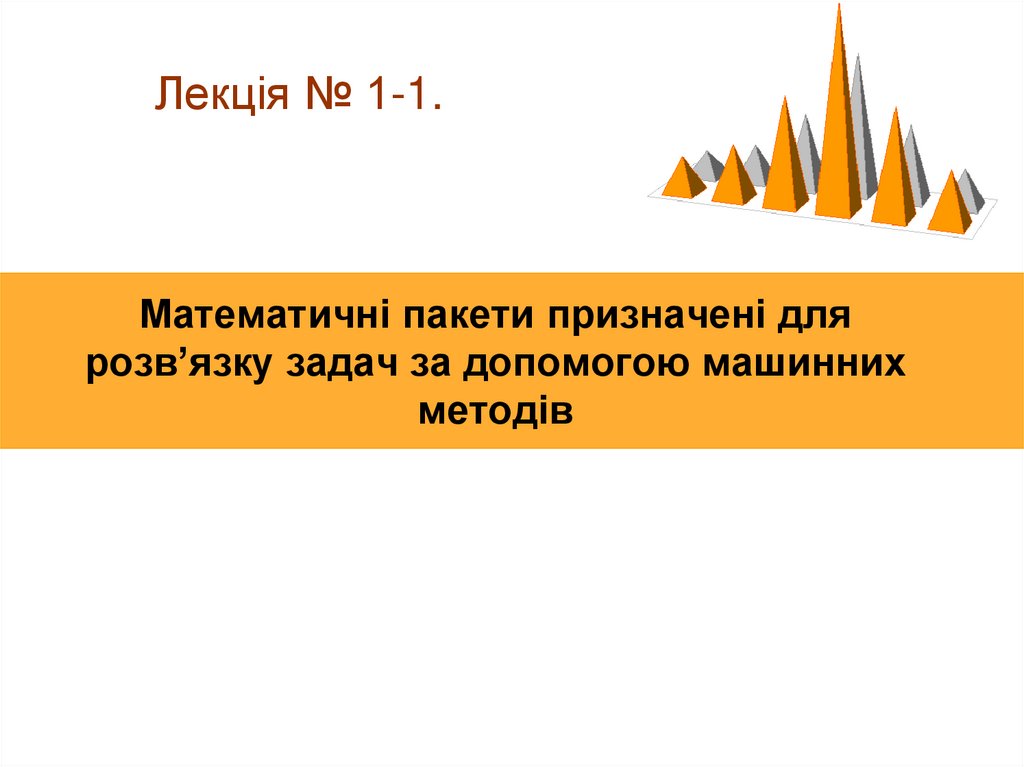 Лекція № 1-1.

Математичні пакети призначені для розв’язку задач за допомогою машинних методів